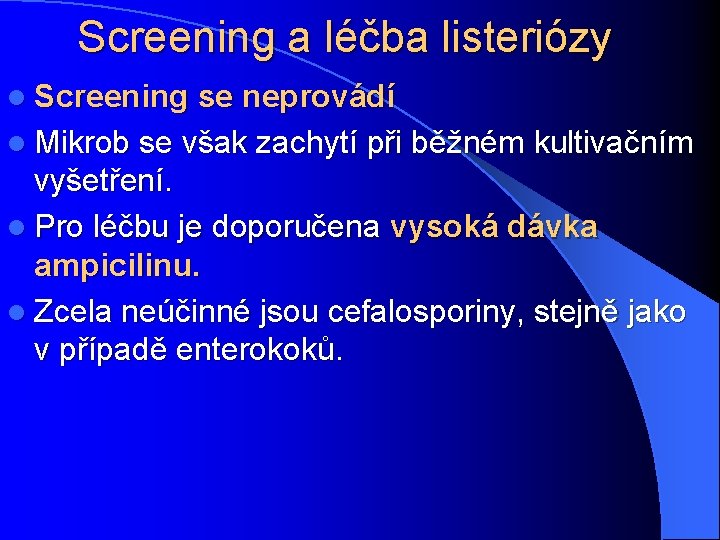 Screening a léčba listeriózy

- Screening se neprovádí
- Mikrob se však zachytí při běžném kultivačním vyšetření.
- Pro léčbu je doporučena vysoká dávka ampicilinu.
- Zcela neúčinné jsou cefalosporiny, stejně jako v případě enterokoků.